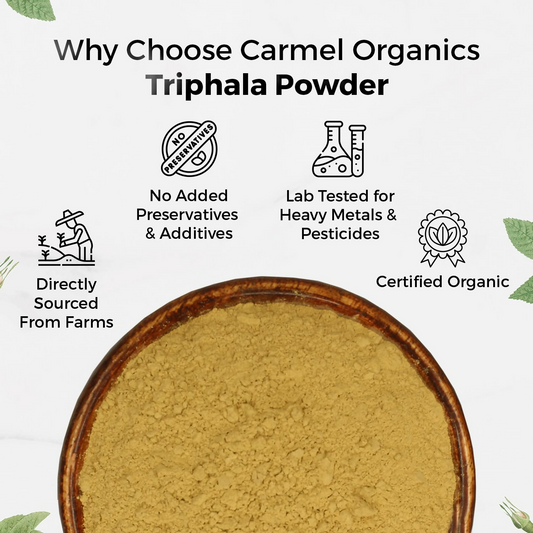 Why Choose Carmel Organics
Triphala Powder

NO PRESERVATIVES

No Added Preservatives & Additives

Lab Tested for Heavy Metals & Pesticides

Directly Sourced From Farms

Certified Organic